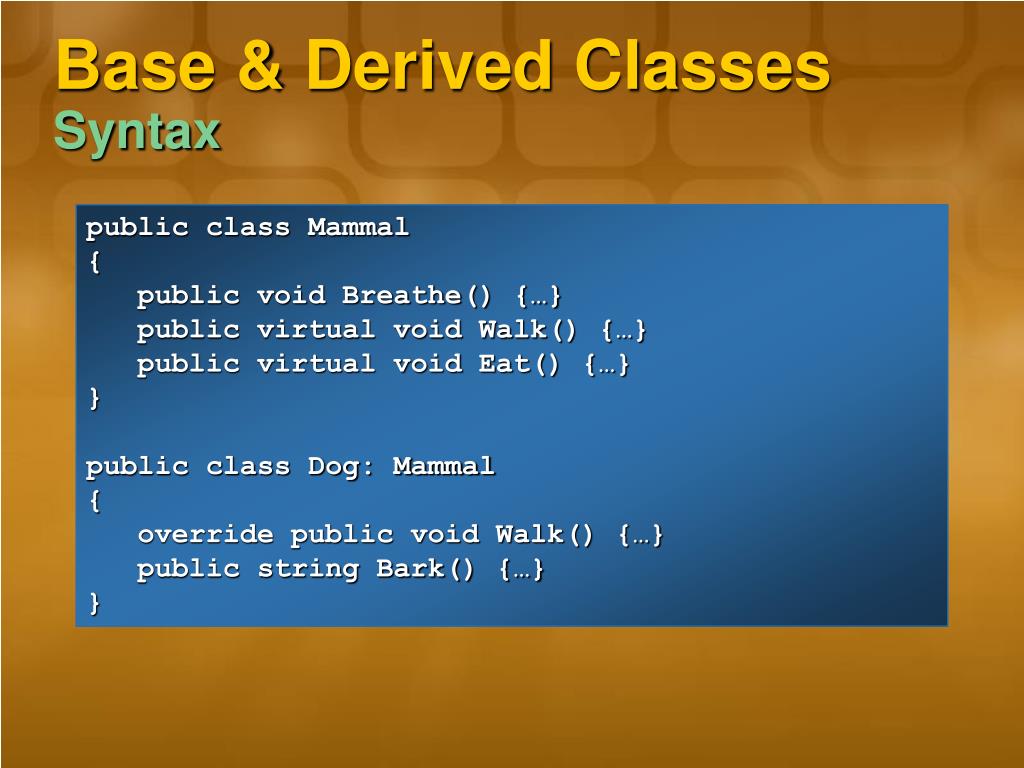 Base & Derived Classes
Syntax

public class Mammal
{
   public void Breathe() {…}
   public virtual void Walk() {…}
   public virtual void Eat() {…}
}

public class Dog: Mammal
{
   override public void Walk() {…}
   public string Bark() {…}
}